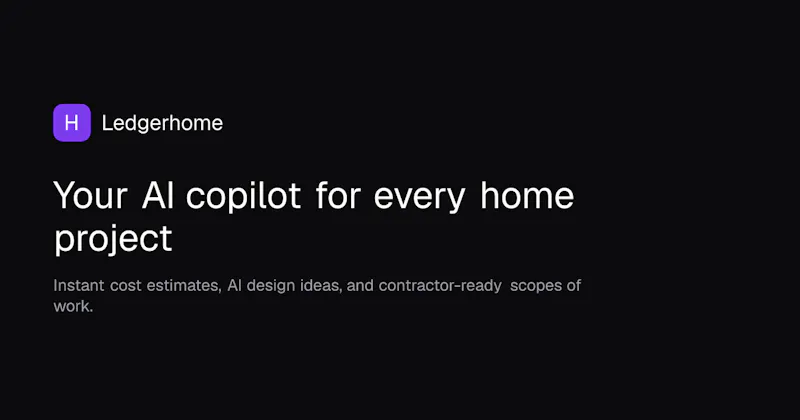 H Ledgerhome

Your AI copilot for every home project

Instant cost estimates, AI design ideas, and contractor-ready scopes of work.